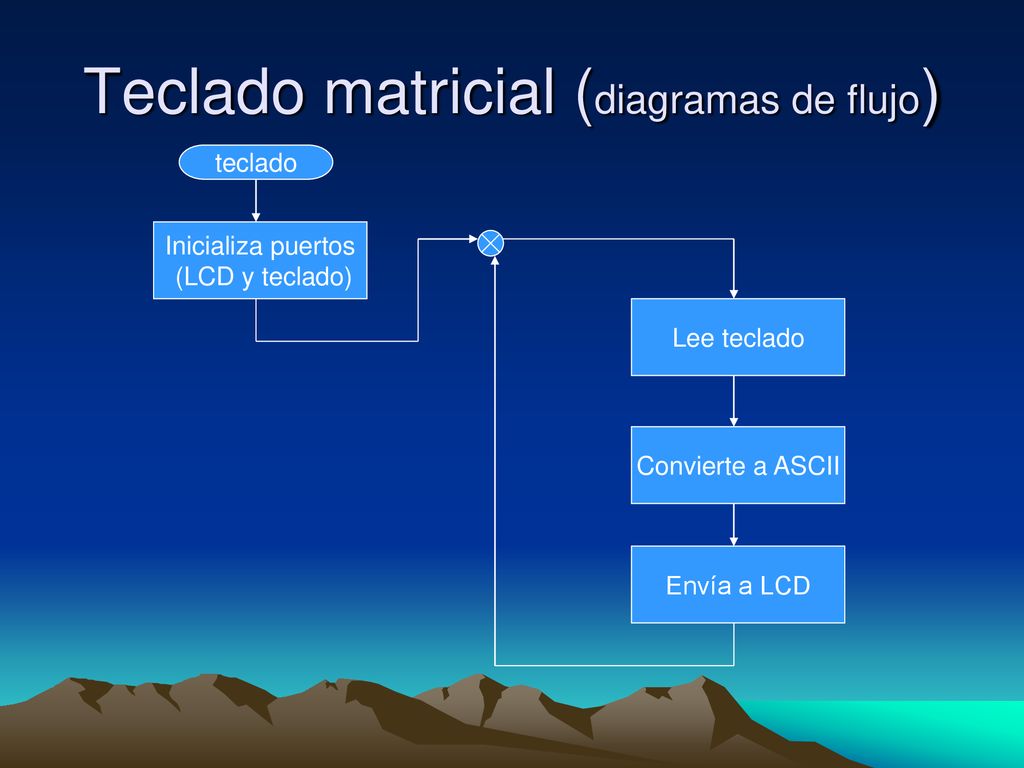 Teclado matricial (diagramas de flujo)

teclado

Inicializa puertos (LCD y teclado)

Lee teclado

Convierte a ASCII

Envía a LCD